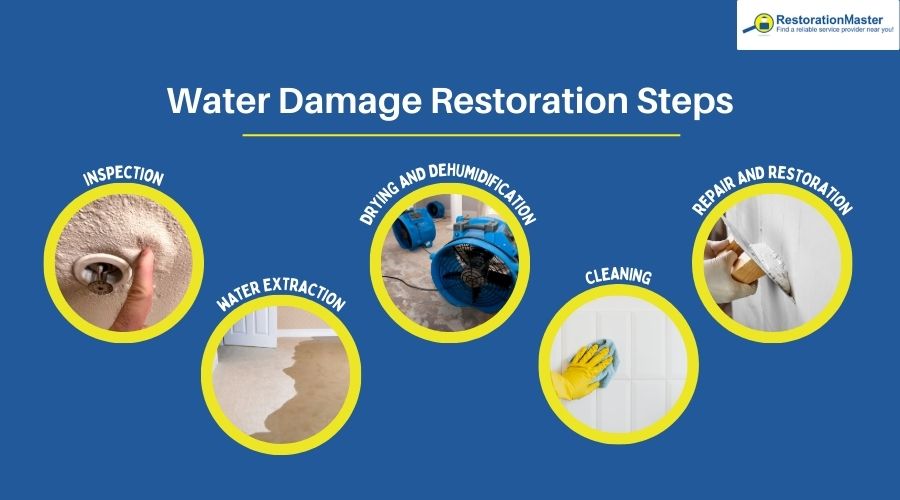 RestorationMaster
Find a reliable service provider near you!

Water Damage Restoration Steps

INSPECTION

WATER EXTRACTION

DRYING AND DEHUMIDIFICATION

CLEANING

REPAIR AND RESTORATION